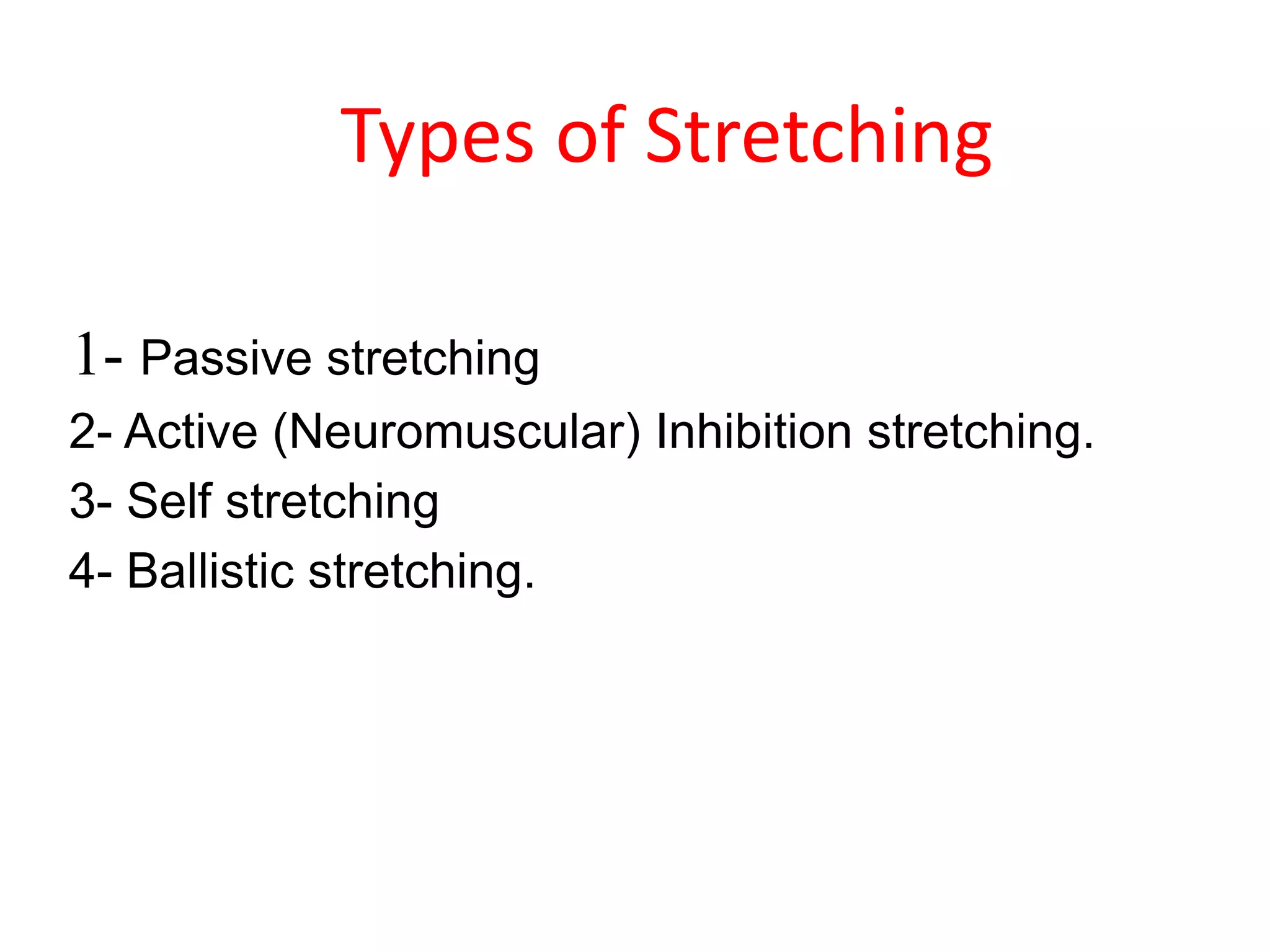 Types of Stretching

1- Passive stretching

2- Active (Neuromuscular) Inhibition stretching.

3- Self stretching

4- Ballistic stretching.